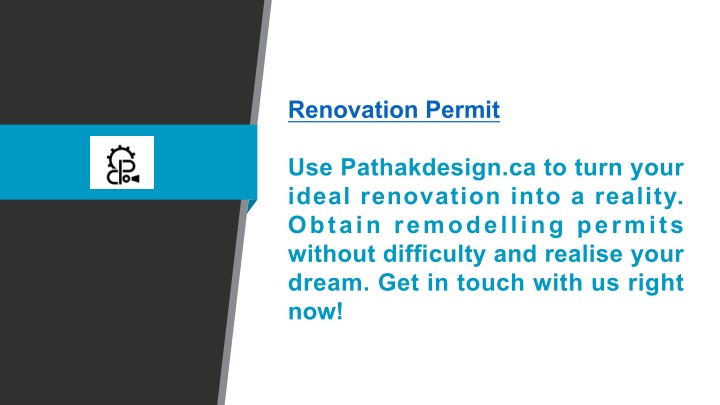 Renovation Permit

Use Pathakdesign.ca to turn your ideal renovation into a reality. Obtain remodelling permits without difficulty and realise your dream. Get in touch with us right now!